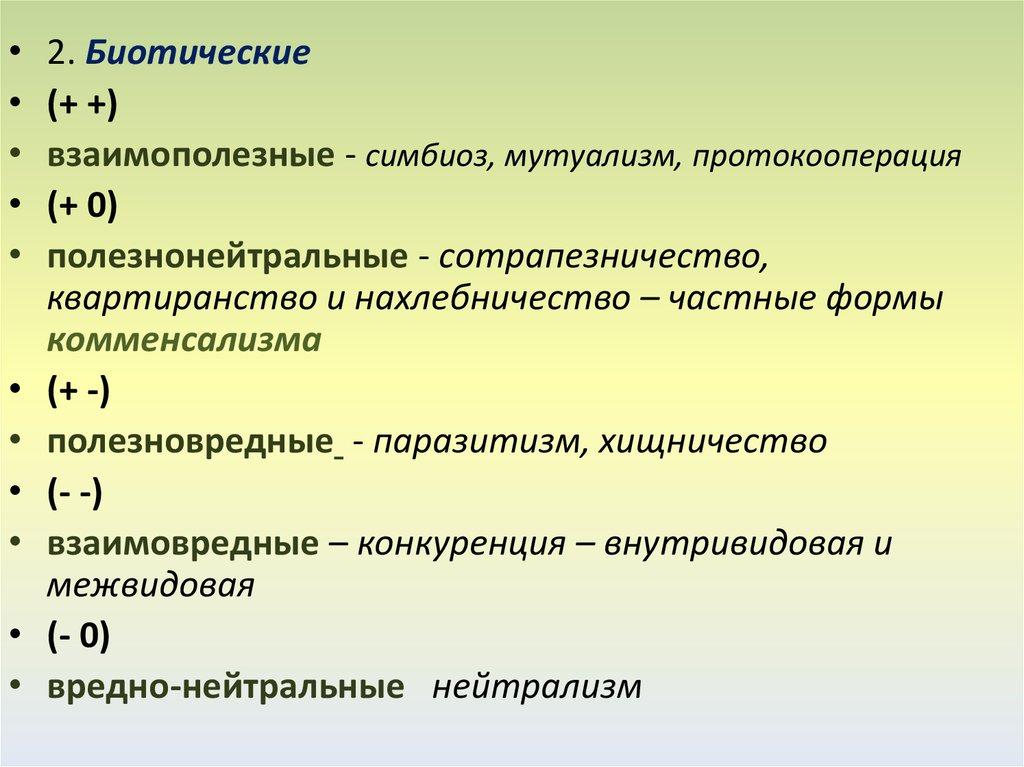 • 2. Биотические
• (+ +)
• взаимополезные - симбиоз, мутуализм, протокооперация
• (+ 0)
• полезнонейтральные - сотрапезничество, квартиранство и нахлебничество – частные формы комменсализма
• (+ -)
• полезновредные - паразитизм, хищничество
• (- -)
• взаимовредные – конкуренция – внутривидовая и межвидовая
• (- 0)
• вредно-нейтральные нейтрализм